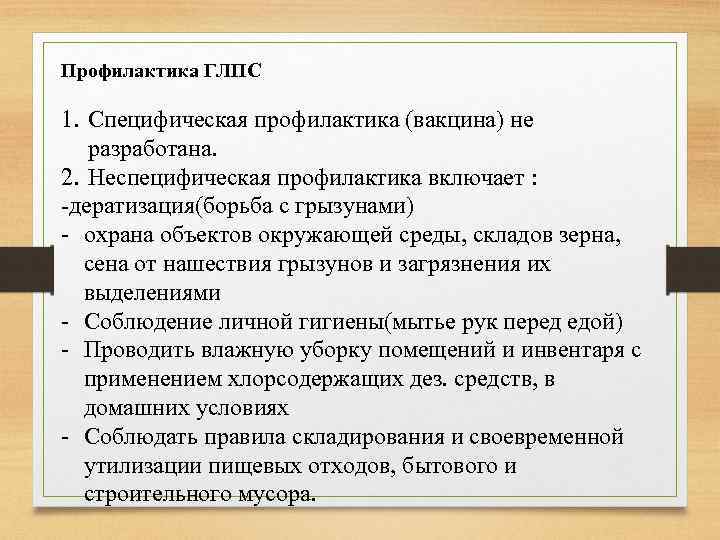 Профилактика ГЛПС

1. Специфическая профилактика (вакцина) не разработана.
2. Неспецифическая профилактика включает :
-дератизация(борьба с грызунами)
- охрана объектов окружающей среды, складов зерна, сена от нашествия грызунов и загрязнения их выделениями
- Соблюдение личной гигиены(мытье рук перед едой)
- Проводить влажную уборку помещений и инвентаря с применением хлорсодержащих дез. средств, в домашних условиях
- Соблюдать правила складирования и своевременной утилизации пищевых отходов, бытового и строительного мусора.